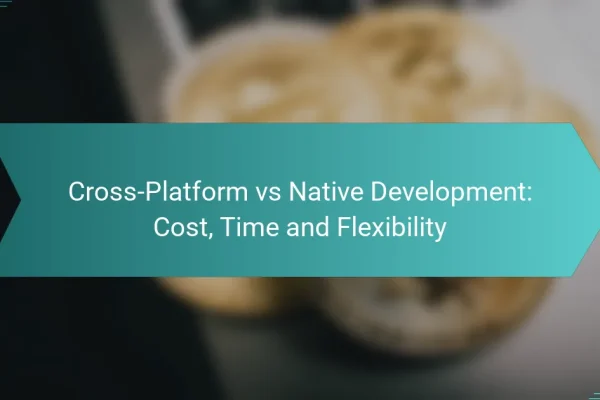 Cross-Platform vs Native Development: Cost, Time and Flexibility